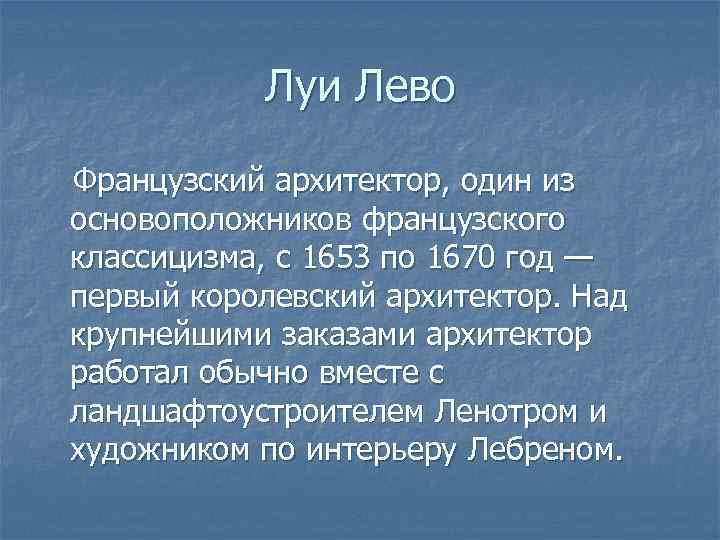 Луи Лево

Французский архитектор, один из основоположников французского классицизма, с 1653 по 1670 год — первый королевский архитектор. Над крупнейшими заказами архитектор работал обычно вместе с ландшафтоустроителем Ленотром и художником по интерьеру Лебреном.